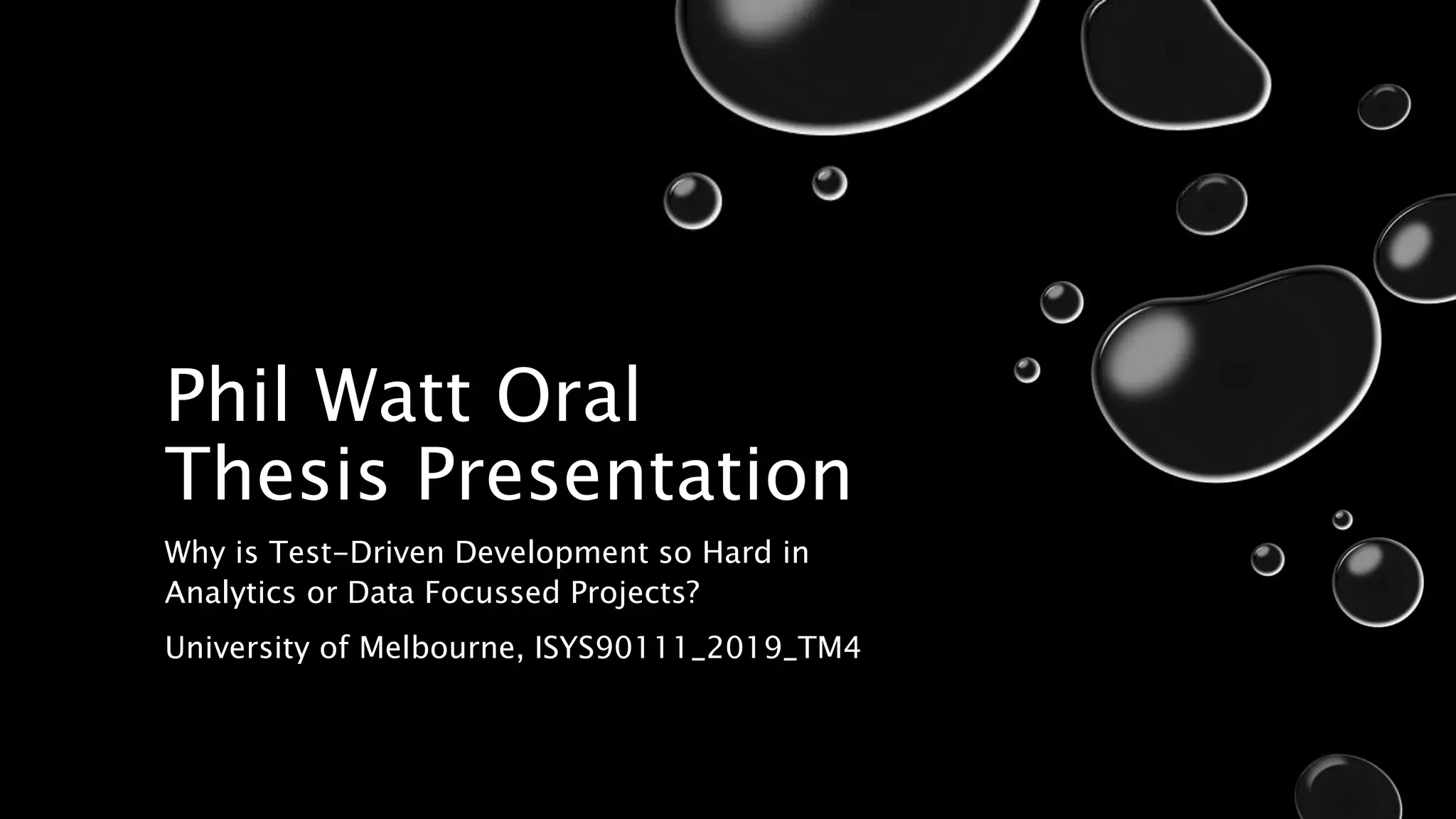 Phil Watt Oral Thesis Presentation

Why is Test-Driven Development so Hard in Analytics or Data Focussed Projects?

University of Melbourne, ISYS90111_2019_TM4